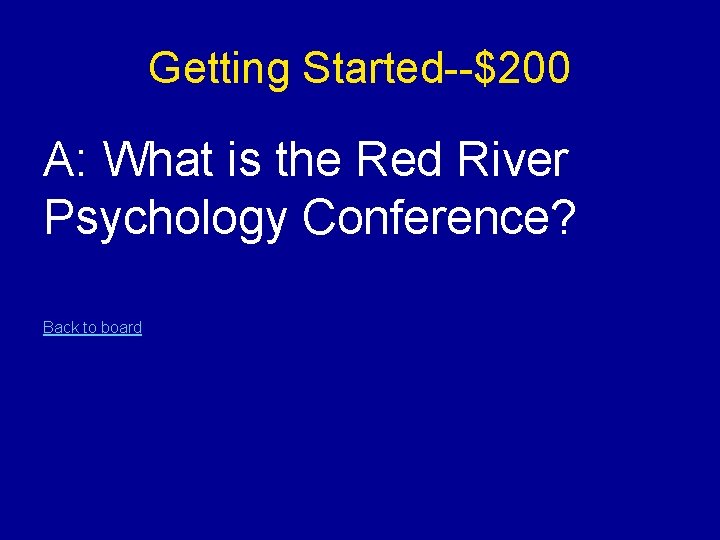 Getting Started--\$200

A: What is the Red River Psychology Conference?

Back to board